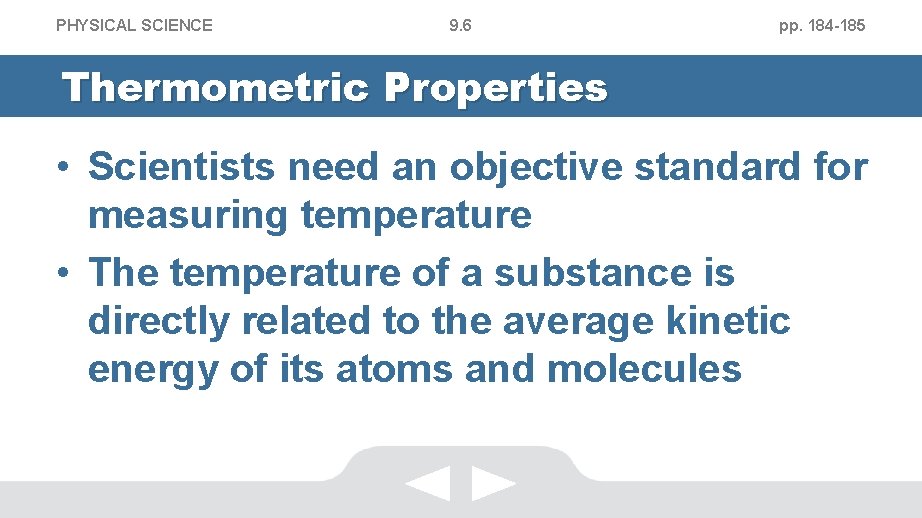 PHYSICAL SCIENCE 9.6 pp. 184-185

Thermometric Properties

• Scientists need an objective standard for measuring temperature
• The temperature of a substance is directly related to the average kinetic energy of its atoms and molecules